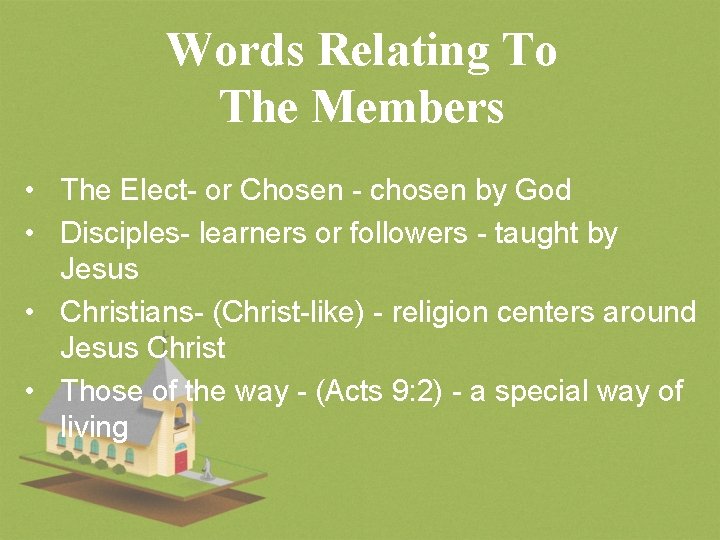 Words Relating To The Members

• The Elect- or Chosen - chosen by God
• Disciples- learners or followers - taught by Jesus
• Christians- (Christ-like) - religion centers around Jesus Christ
• Those of the way - (Acts 9:2) - a special way of living